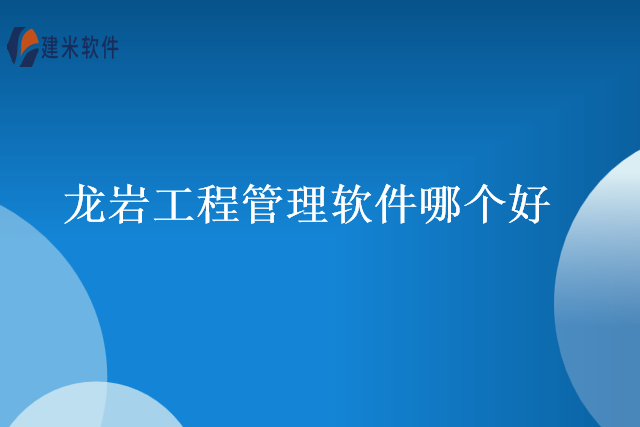 建米软件

龙岩工程管理软件哪个好